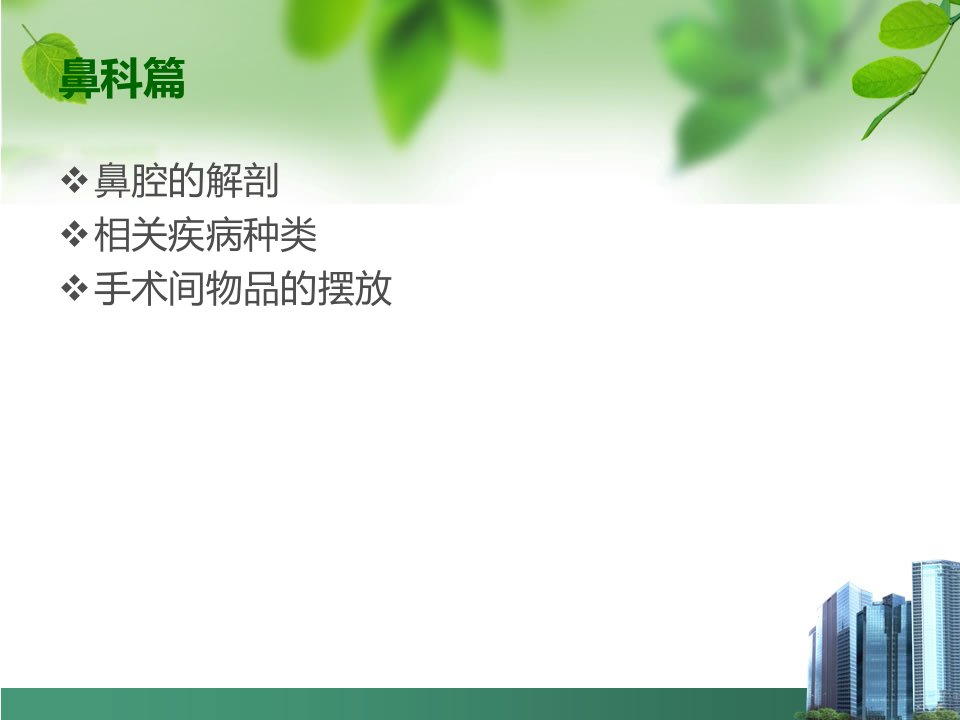 鼻科篇

❖鼻腔的解剖
❖相关疾病种类
❖手术间物品的摆放